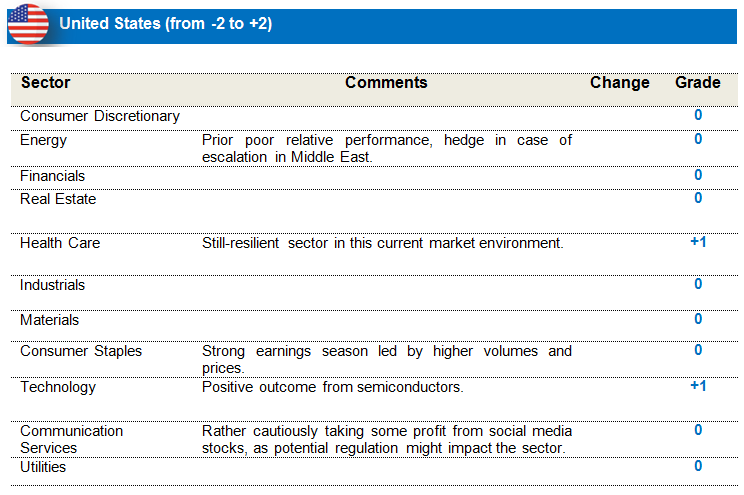 United States (from -2 to +2)

| Sector | Comments | Change | Grade |
|---|---|---|---|
| Consumer Discretionary | | | 0 |
| Energy | Prior poor relative performance, hedge in case of escalation in Middle East. | | 0 |
| Financials | | | 0 |
| Real Estate | | | 0 |
| Health Care | Still-resilient sector in this current market environment. | | +1 |
| Industrials | | | 0 |
| Materials | | | 0 |
| Consumer Staples | Strong earnings season led by higher volumes and prices. | | 0 |
| Technology | Positive outcome from semiconductors. | | +1 |
| Communication Services | Rather cautiously taking some profit from social media stocks, as potential regulation might impact the sector. | | 0 |
| Utilities | | | 0 |